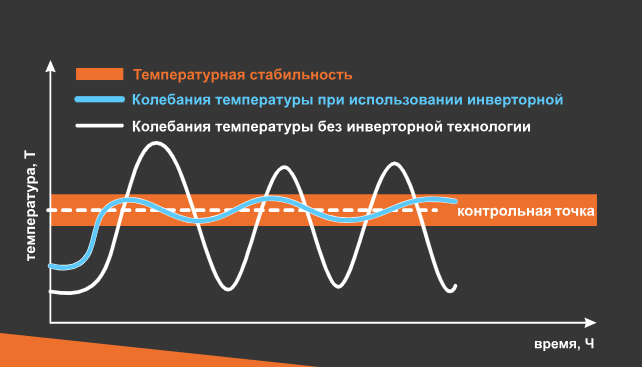 Температурная стабильность
Колебания температуры при использовании инверторной
Колебания температуры без инверторной технологии
температура, Т
контрольная точка
время, Ч